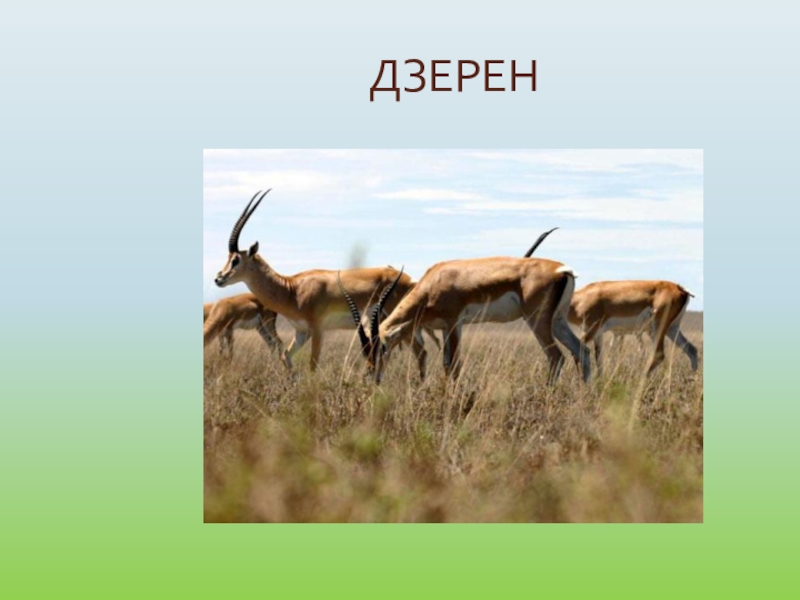 ДЗЕРЕН